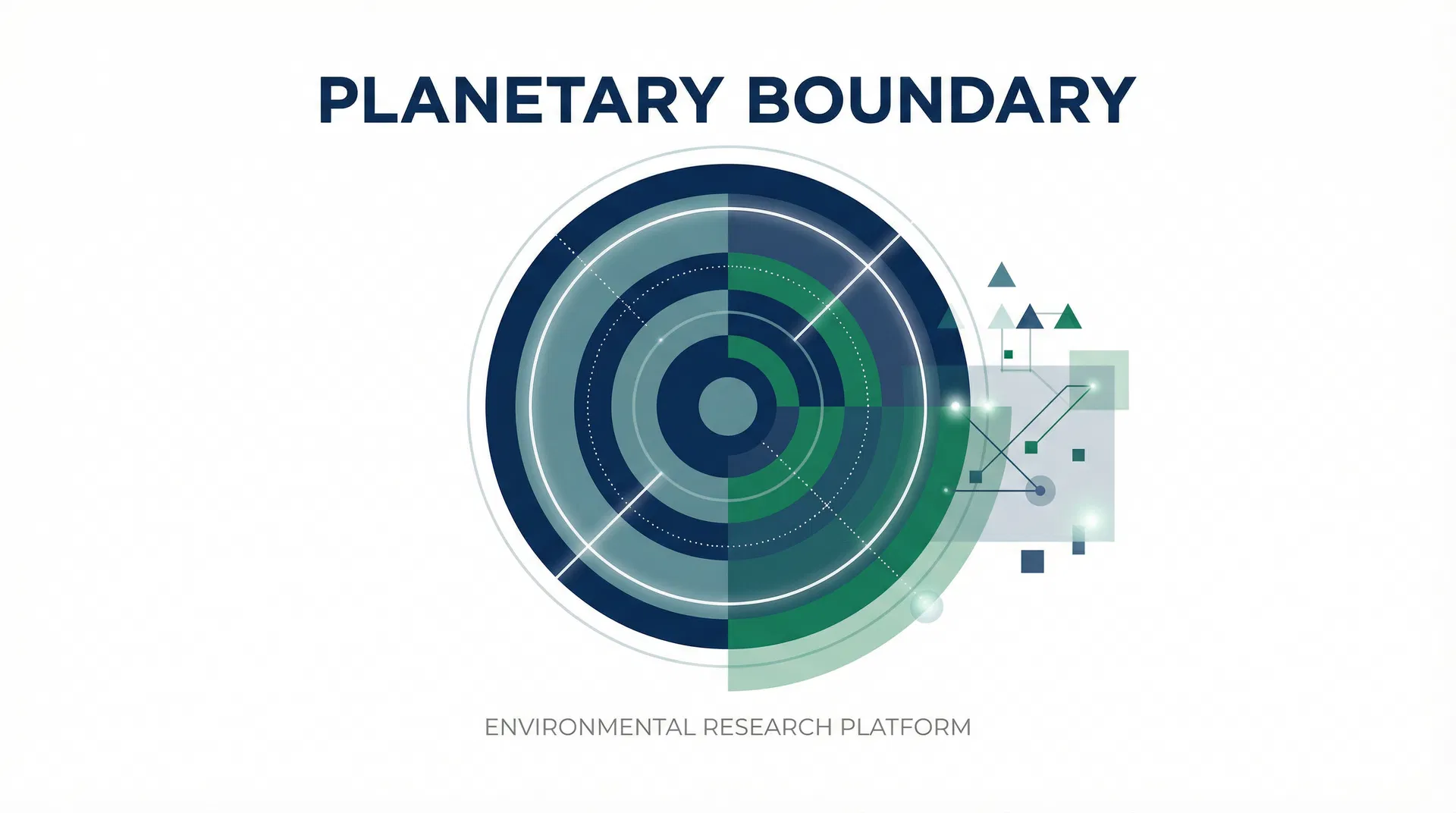 PLANETARY BOUNDARY

ENVIRONMENTAL RESEARCH PLATFORM